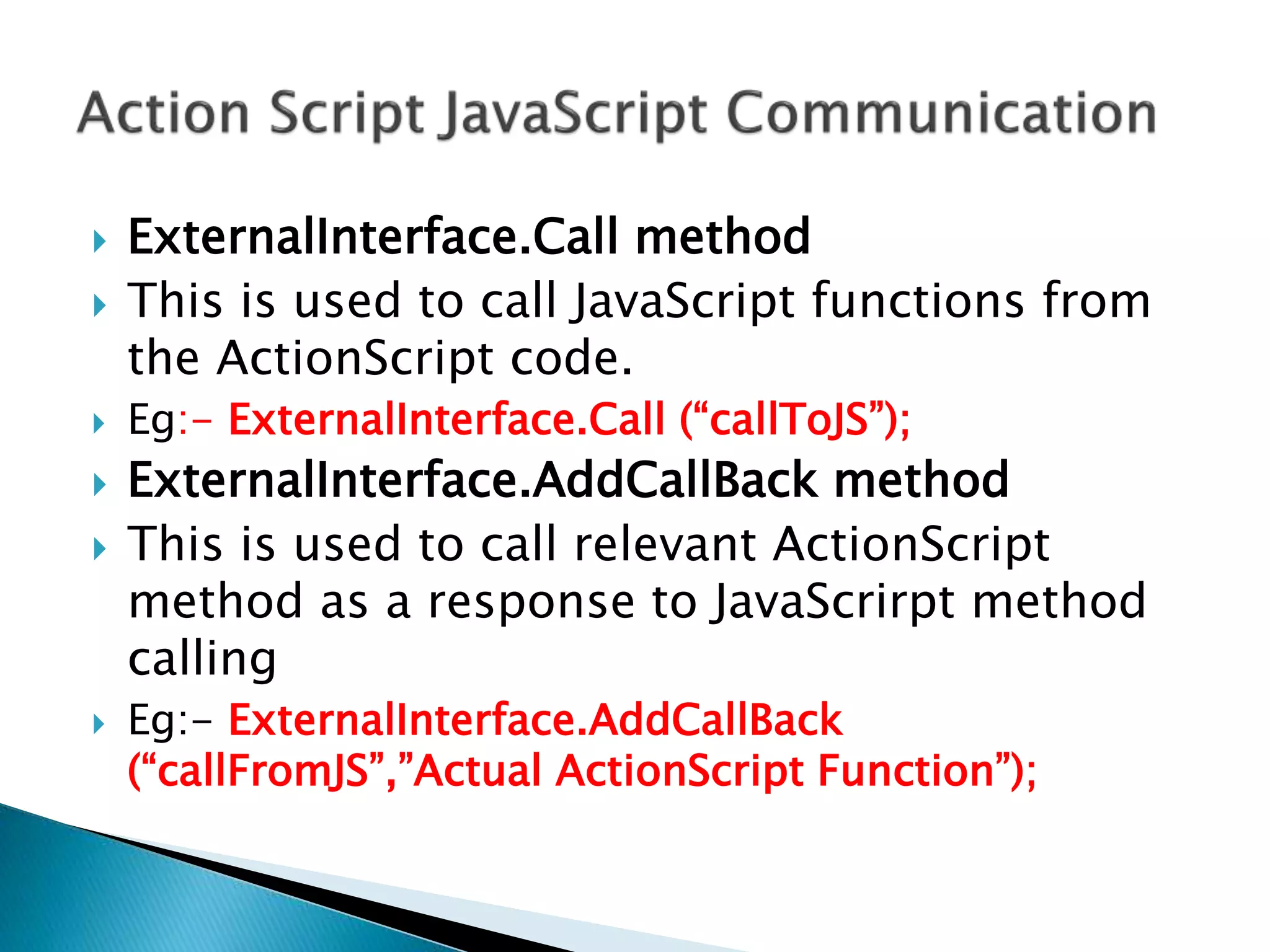 Action Script JavaScript Communication

ExternalInterface.Call method

This is used to call JavaScript functions from the ActionScript code.

Eg:- ExternalInterface.Call (“callToJS”);

ExternalInterface.AddCallBack method

This is used to call relevant ActionScript method as a response to JavaScrirpt method calling

Eg:- ExternalInterface.AddCallBack (“callFromJS”,”Actual ActionScript Function”);